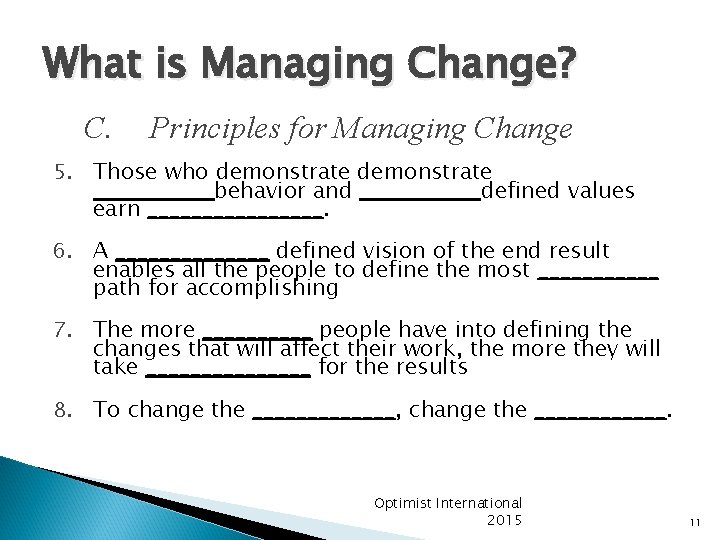 What is Managing Change?

C. Principles for Managing Change

5. Those who demonstrate demonstrate ___________behavior and ___________defined values earn ________________.

6. A ______________ defined vision of the end result enables all the people to define the most ___________ path for accomplishing

7. The more __________ people have into defining the changes that will affect their work, the more they will take _______________ for the results

8. To change the _____________, change the ____________.

Optimist International 2015

11